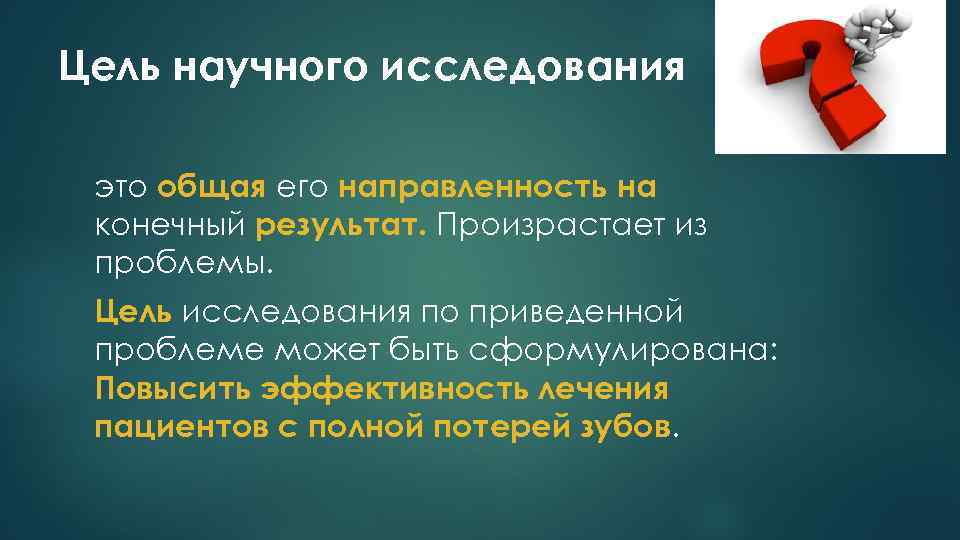 Цель научного исследования

это общая его направленность на конечный результат. Произрастает из проблемы.

Цель исследования по приведенной проблеме может быть сформулирована: Повысить эффективность лечения пациентов с полной потерей зубов.